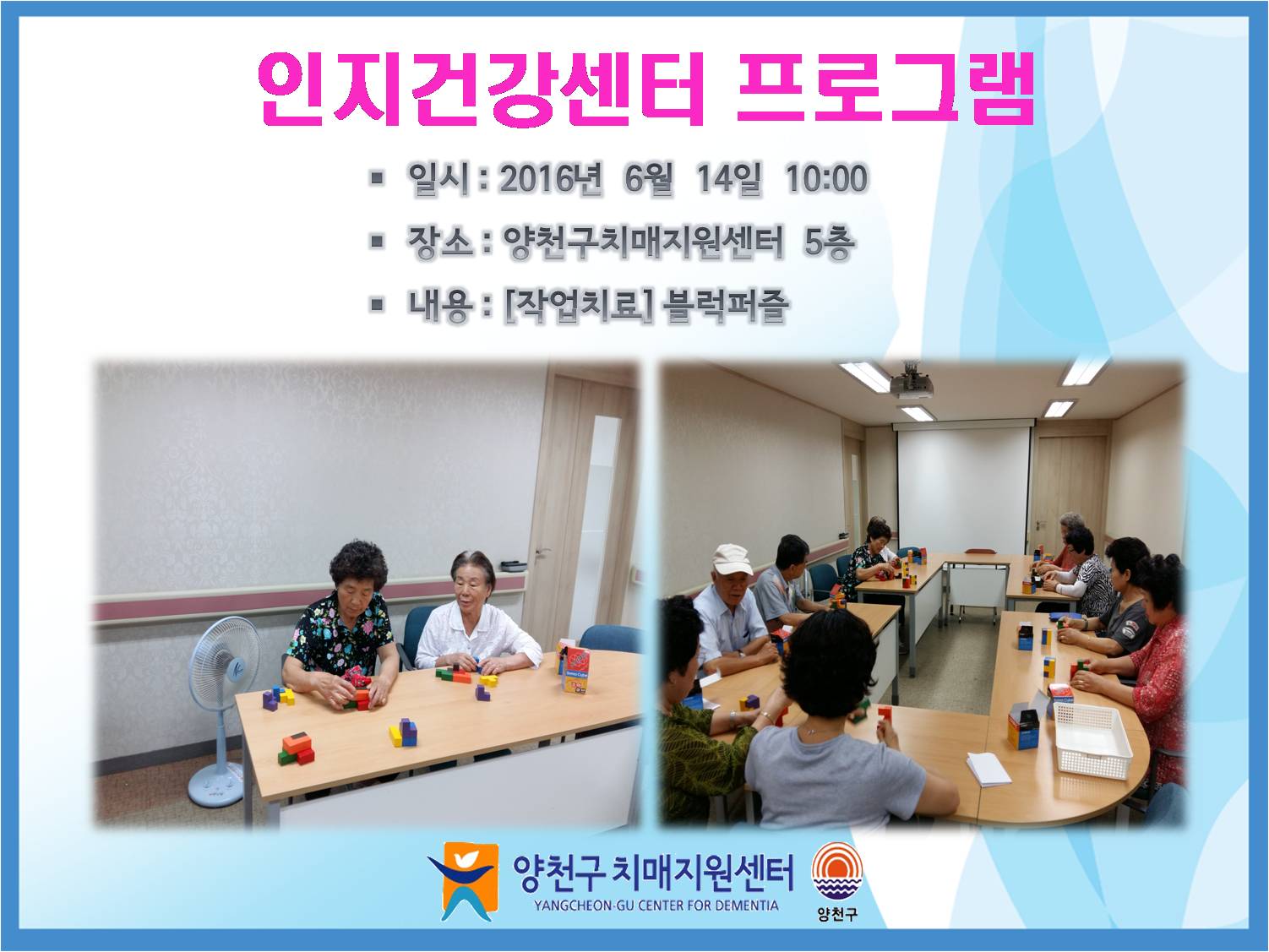 인지건강센터 프로그램

▪ 일시 : 2016년 6월 14일 10:00

▪ 장소 : 양천구치매지원센터 5층

▪ 내용 : [작업치료] 블럭퍼즐

양천구 치매지원센터
YANGCHEON-GU CENTER FOR DEMENTIA

양천구